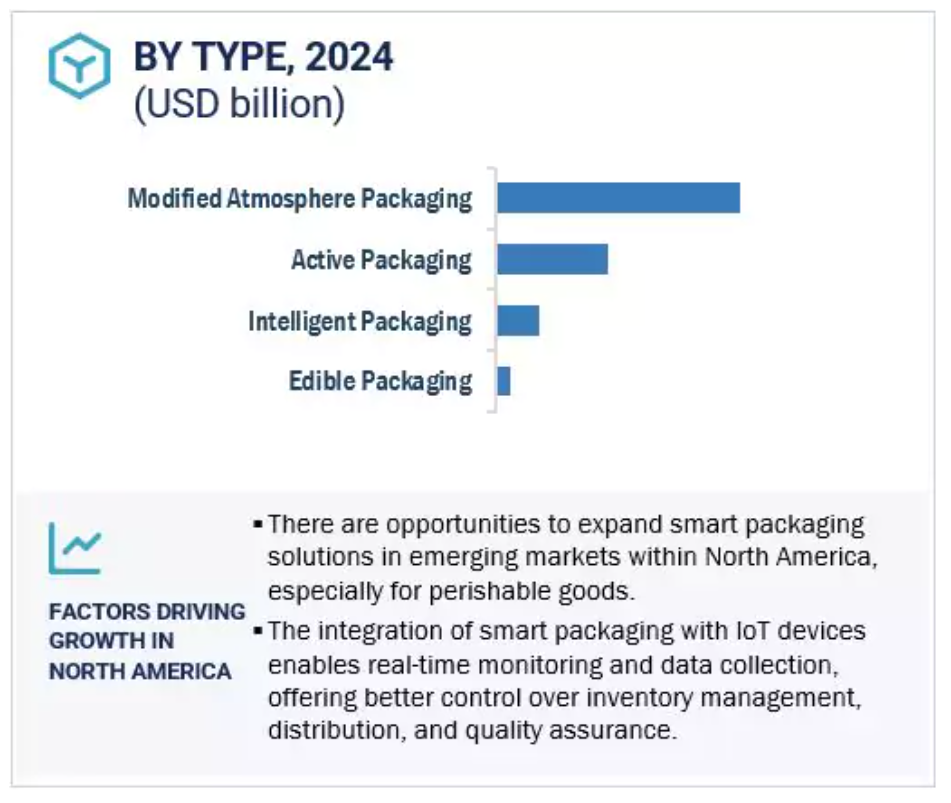 BY TYPE, 2024
(USD billion)

Modified Atmosphere Packaging

Active Packaging

Intelligent Packaging

Edible Packaging

FACTORS DRIVING GROWTH IN NORTH AMERICA

▪ There are opportunities to expand smart packaging solutions in emerging markets within North America, especially for perishable goods.

▪ The integration of smart packaging with IoT devices enables real-time monitoring and data collection, offering better control over inventory management, distribution, and quality assurance.